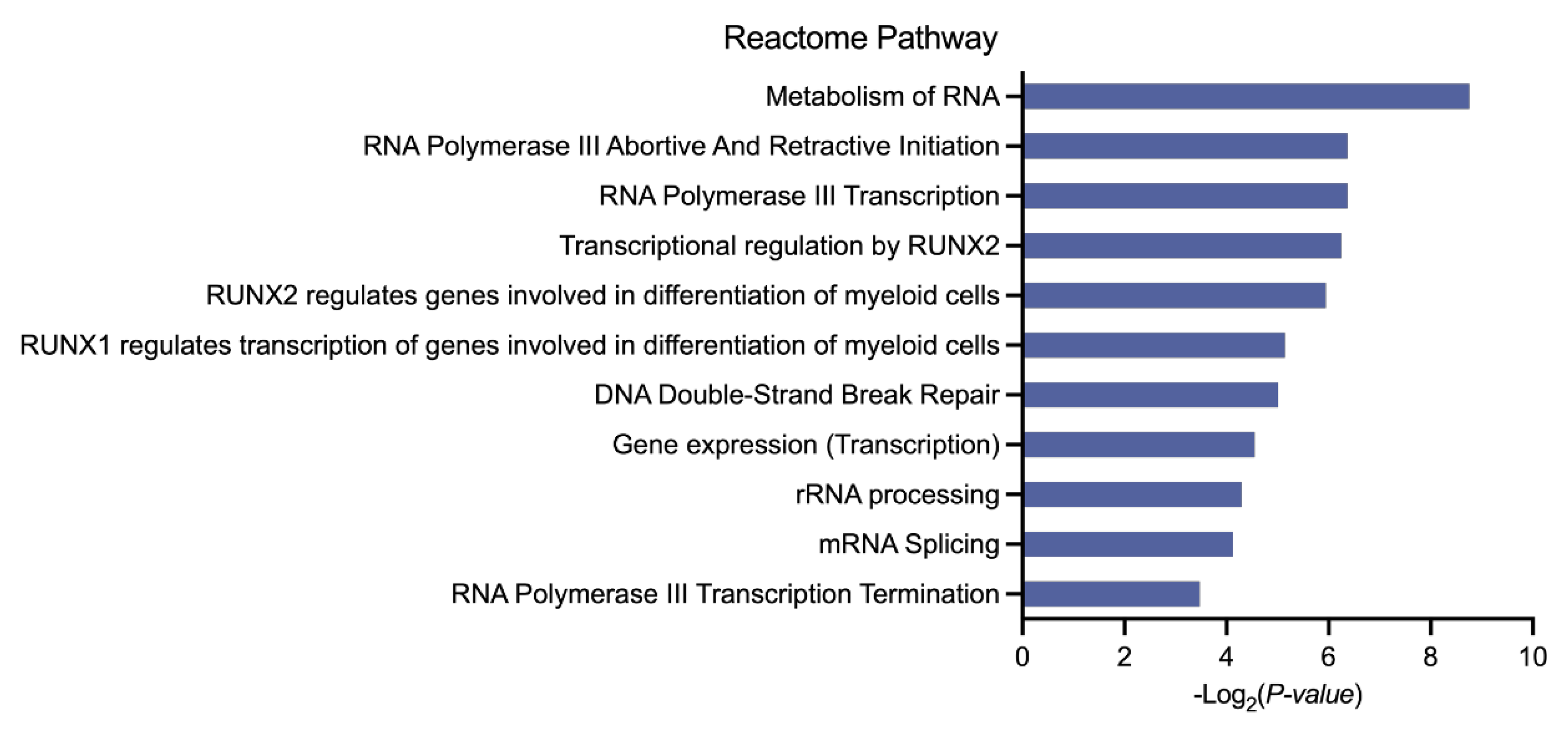 Reactome Pathway

Metabolism of RNA
RNA Polymerase III Abortive And Retractive Initiation
RNA Polymerase III Transcription
Transcriptional regulation by RUNX2
RUNX2 regulates genes involved in differentiation of myeloid cells
RUNX1 regulates transcription of genes involved in differentiation of myeloid cells
DNA Double-Strand Break Repair
Gene expression (Transcription)
rRNA processing
mRNA Splicing
RNA Polymerase III Transcription Termination

0 2 4 6 8 10

$-Log_2(P\text{-}value)$